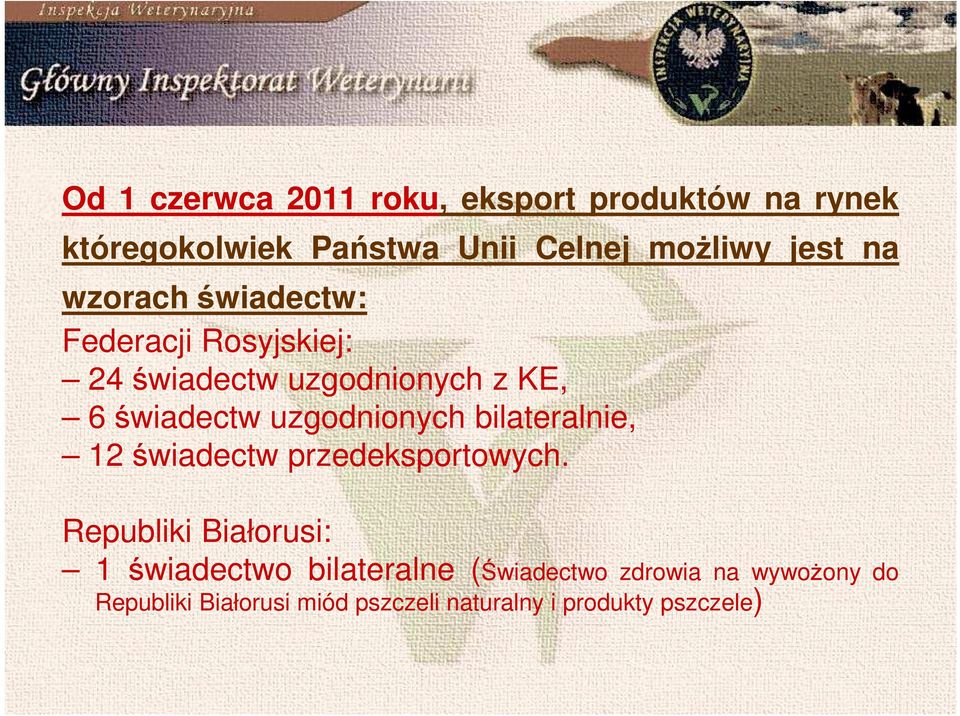 Inspekcja Weterynaryjna

Główny Inspektorat Weterynarii

INSPEKCJA WETERYNARYJNA

Od 1 czerwca 2011 roku, eksport produktów na rynek któregokolwiek Państwa Unii Celnej możliwy jest na wzorach świadectw:

Federacji Rosyjskiej:
– 24 świadectw uzgodnionych z KE,
– 6 świadectw uzgodnionych bilateralnie,
– 12 świadectw przedeksportowych.

Republiki Białorusi:
– 1 świadectwo bilateralne (Świadectwo zdrowia na wywożony do Republiki Białorusi miód pszczeli naturalny i produkty pszczele)